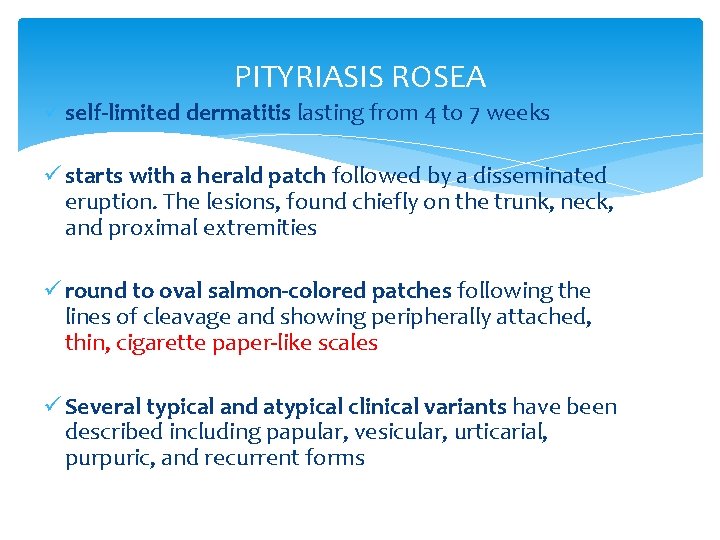 PITYRIASIS ROSEA

✓ self-limited dermatitis lasting from 4 to 7 weeks

✓ starts with a herald patch followed by a disseminated eruption. The lesions, found chiefly on the trunk, neck, and proximal extremities

✓ round to oval salmon-colored patches following the lines of cleavage and showing peripherally attached, thin, cigarette paper-like scales

✓ Several typical and atypical clinical variants have been described including papular, vesicular, urticarial, purpuric, and recurrent forms